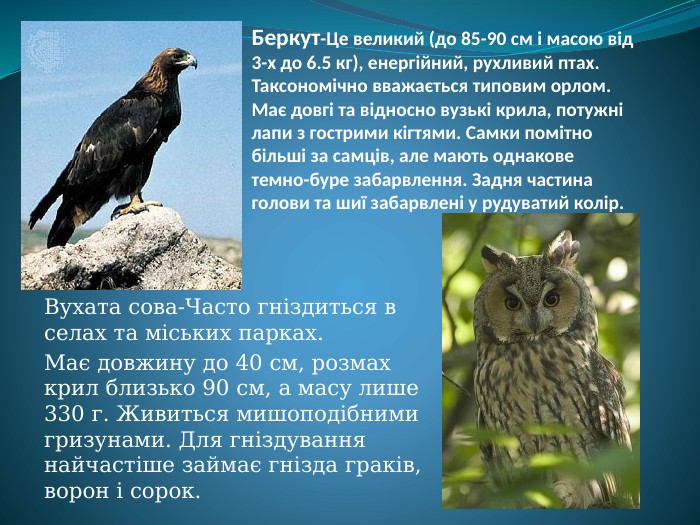 Беркут-Це великий (до 85-90 см і масою від 3-х до 6.5 кг), енергійний, рухливий птах. Таксономічно вважається типовим орлом. Має довгі та відносно вузькі крила, потужні лапи з гострими кігтями. Самки помітно більші за самців, але мають однакове темно-буре забарвлення. Задня частина голови та шиї забарвлені у рудуватий колір.

Вухата сова-Часто гніздиться в селах та міських парках.

Має довжину до 40 см, розмах крил близько 90 см, а масу лише 330 г. Живиться мишоподібними гризунами. Для гніздування найчастіше займає гнізда граків, ворон і сорок.